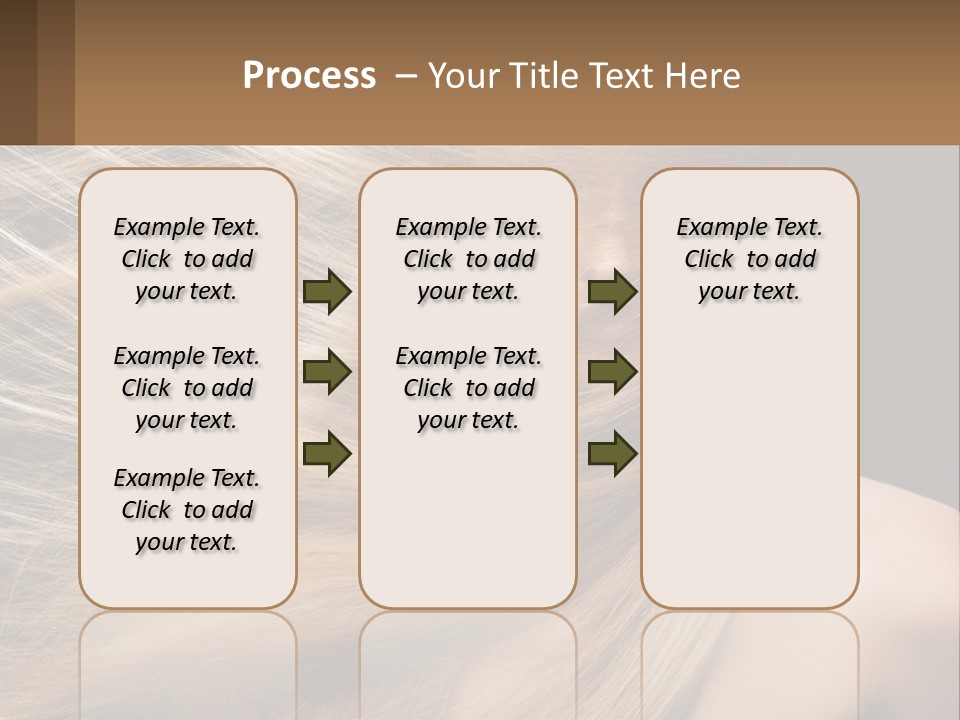 Process – Your Title Text Here

Example Text. Click to add your text.

Example Text. Click to add your text.

Example Text. Click to add your text.

Example Text. Click to add your text.

Example Text. Click to add your text.

Example Text. Click to add your text.